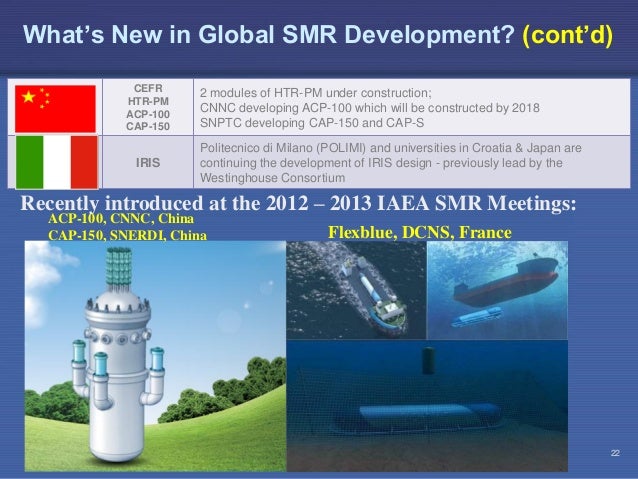 What's New in Global SMR Development? (cont'd)

| | | |
|---|---|---|
| | CEFR HTR-PM ACP-100 CAP-150 | 2 modules of HTR-PM under construction; CNNC developing ACP-100 which will be constructed by 2018 SNPTC developing CAP-150 and CAP-S |
| | IRIS | Politecnico di Milano (POLIMI) and universities in Croatia & Japan are continuing the development of IRIS design - previously lead by the Westinghouse Consortium |

Recently introduced at the 2012 – 2013 IAEA SMR Meetings:

ACP-100, CNNC, China
CAP-150, SNERDI, China

Flexblue, DCNS, France

22